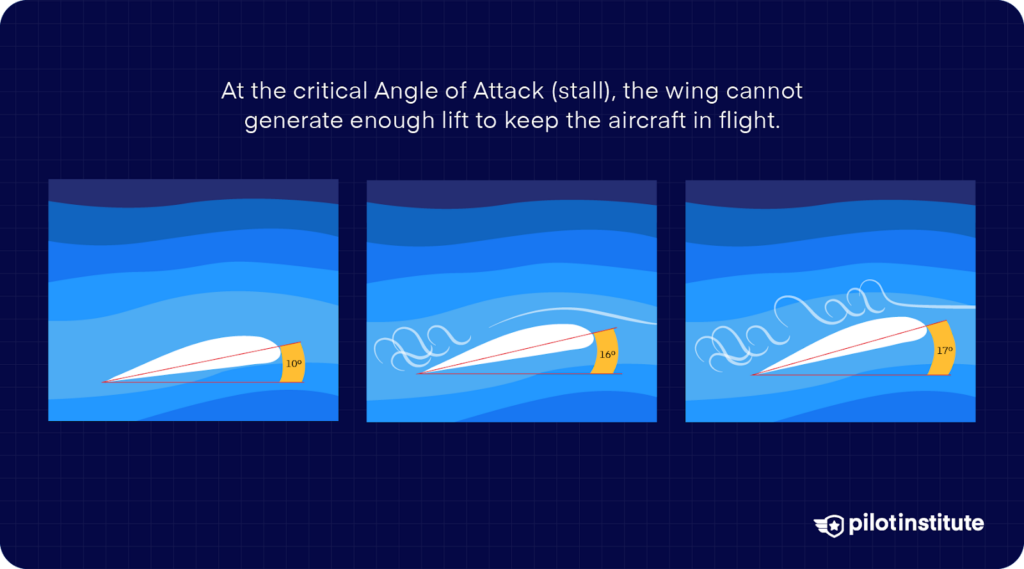 At the critical Angle of Attack (stall), the wing cannot generate enough lift to keep the aircraft in flight.

10º

16º

17º

pilotinstitute